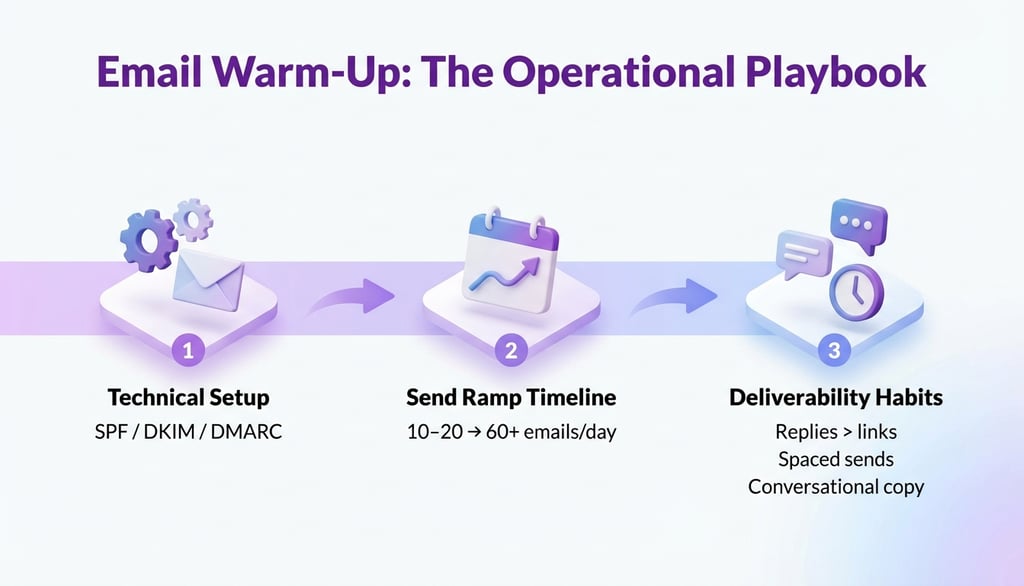 Email Warm-Up: The Operational Playbook

1

Technical Setup

SPF / DKIM / DMARC

2

Send Ramp Timeline

10–20 → 60+ emails/day

3

Deliverability Habits

Replies > links
Spaced sends
Conversational copy